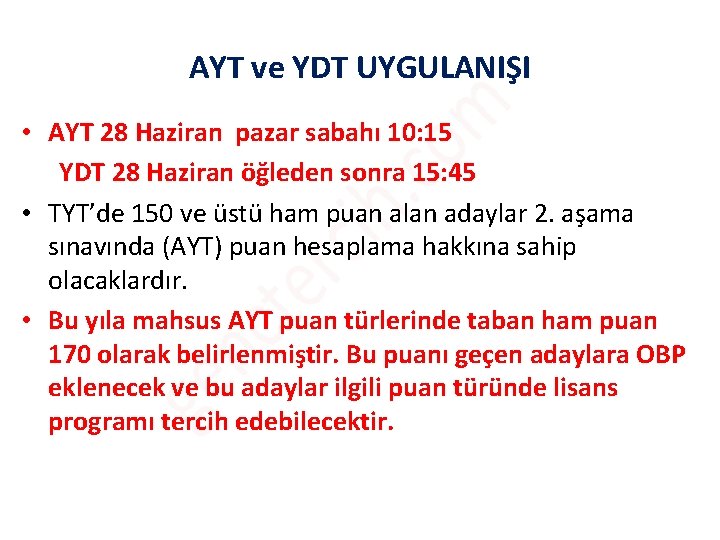 AYT ve YDT UYGULANIŞI

• AYT 28 Haziran pazar sabahı 10:15
YDT 28 Haziran öğleden sonra 15:45

• TYT'de 150 ve üstü ham puan alan adaylar 2. aşama sınavında (AYT) puan hesaplama hakkına sahip olacaklardır.

• Bu yıla mahsus AYT puan türlerinde taban ham puan 170 olarak belirlenmiştir. Bu puanı geçen adaylara OBP eklenecek ve bu adaylar ilgili puan türünde lisans programı tercih edebilecektir.